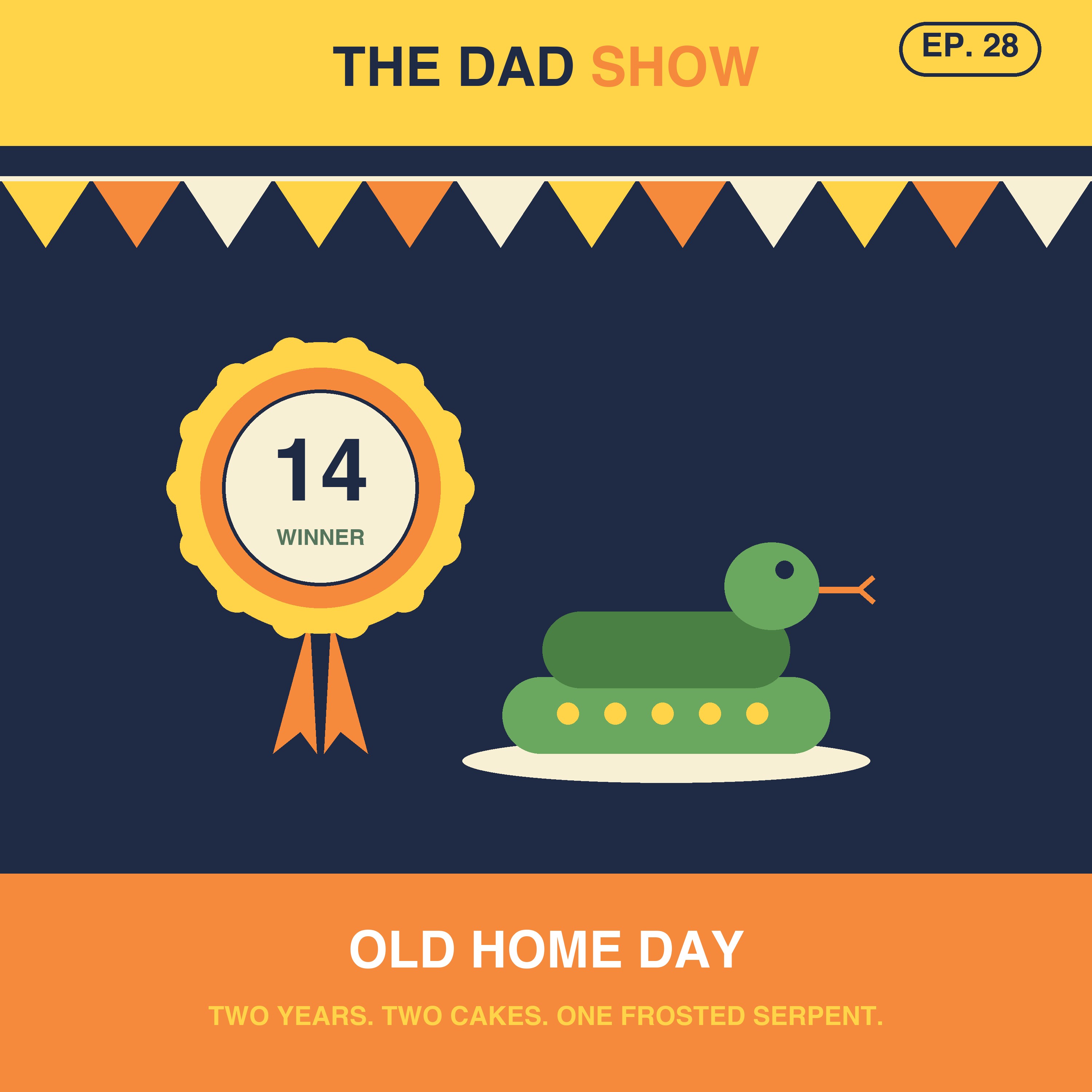 THE DAD SHOW

EP. 28

14

WINNER

OLD HOME DAY

TWO YEARS. TWO CAKES. ONE FROSTED SERPENT.